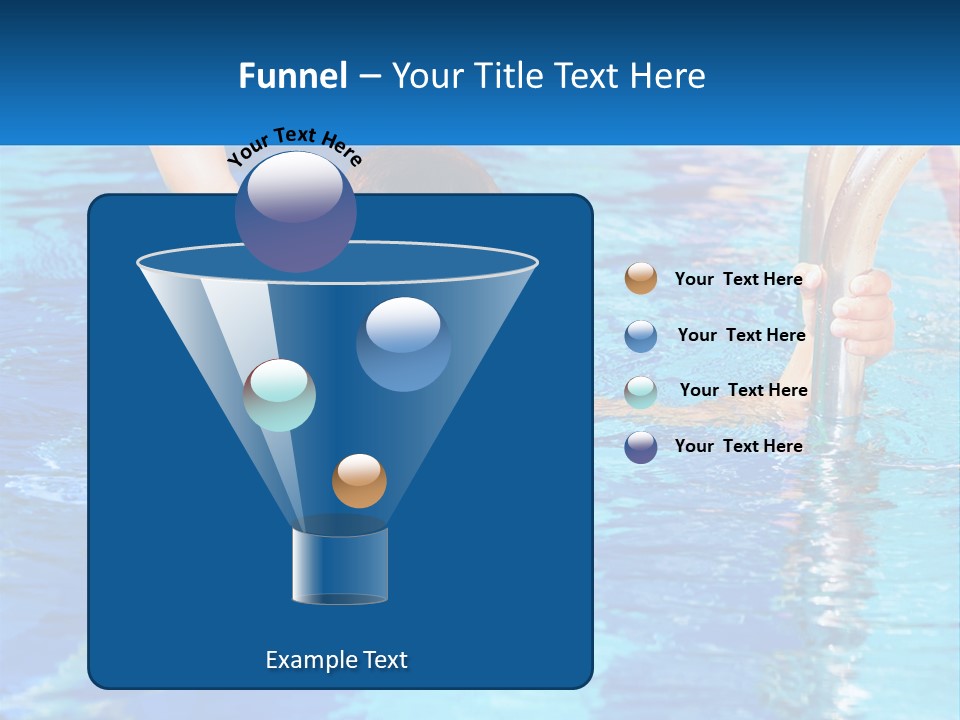 Funnel – Your Title Text Here

Your Text Here

Your Text Here

Your Text Here

Your Text Here

Your Text Here

Example Text